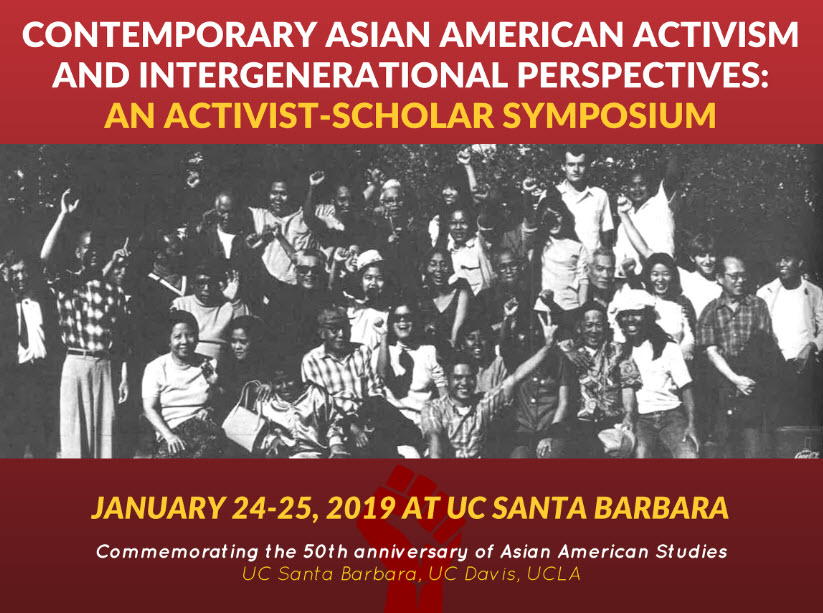 CONTEMPORARY ASIAN AMERICAN ACTIVISM AND INTERGENERATIONAL PERSPECTIVES: AN ACTIVIST-SCHOLAR SYMPOSIUM

JANUARY 24-25, 2019 AT UC SANTA BARBARA

Commemorating the 50th anniversary of Asian American Studies
UC Santa Barbara, UC Davis, UCLA